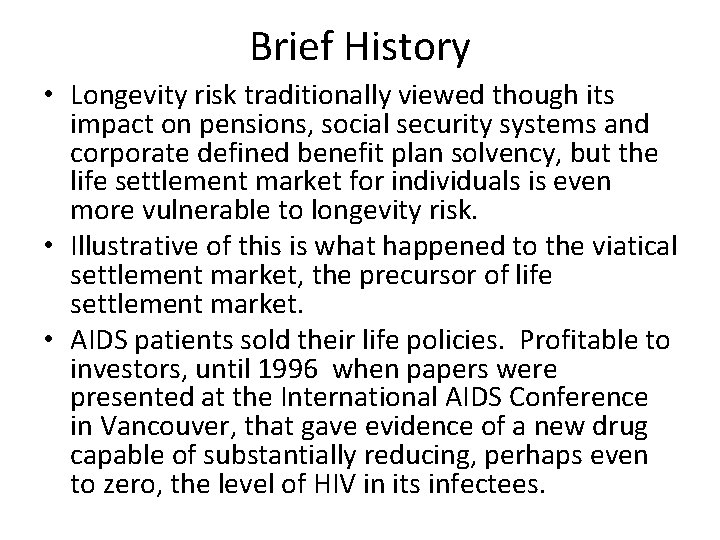 Brief History

• Longevity risk traditionally viewed though its impact on pensions, social security systems and corporate defined benefit plan solvency, but the life settlement market for individuals is even more vulnerable to longevity risk.
• Illustrative of this is what happened to the viatical settlement market, the precursor of life settlement market.
• AIDS patients sold their life policies. Profitable to investors, until 1996 when papers were presented at the International AIDS Conference in Vancouver, that gave evidence of a new drug capable of substantially reducing, perhaps even to zero, the level of HIV in its infectees.